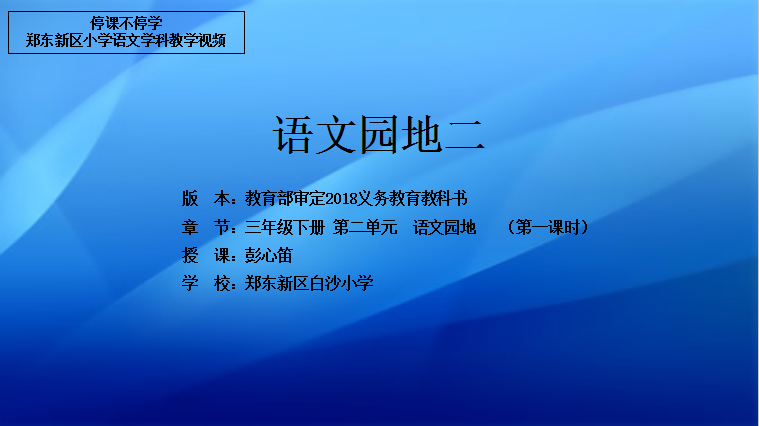 停课不停学
郑东新区小学语文学科教学视频

语文园地二

版　本：教育部审定2018义务教育教科书
章　节：三年级下册 第二单元　语文园地　（第一课时）
授　课：彭心笛
学　校：郑东新区白沙小学